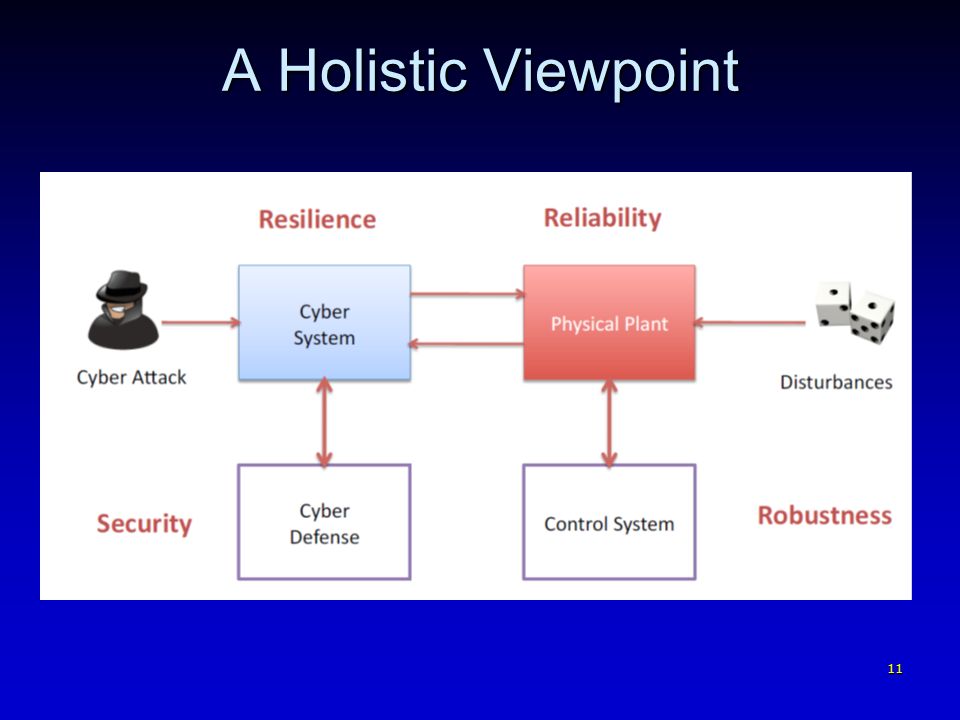 A Holistic Viewpoint

Resilience

Reliability

Cyber System

Physical Plant

Cyber Attack

Disturbances

Security

Cyber Defense

Control System

Robustness

11